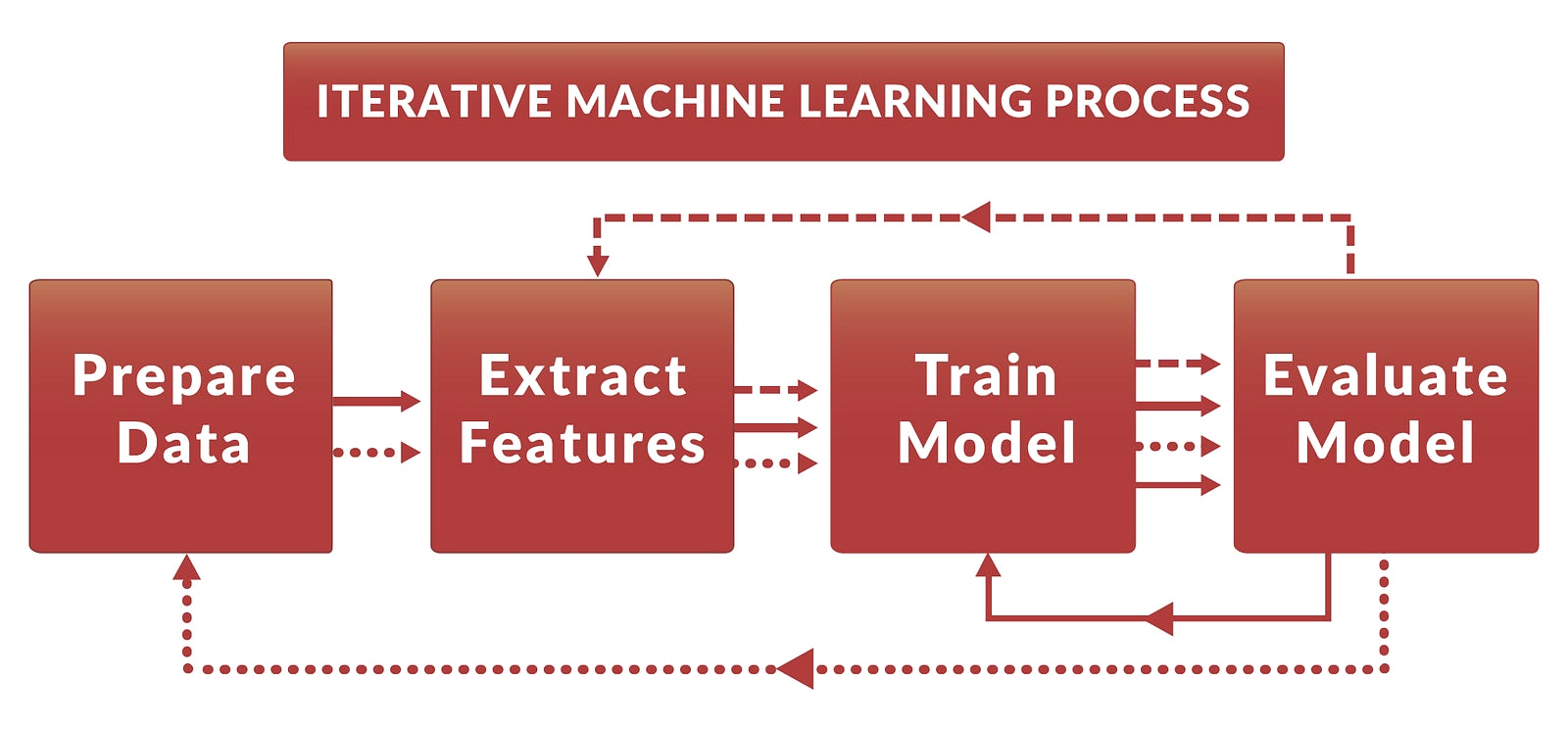 ITERATIVE MACHINE LEARNING PROCESS

Prepare Data

Extract Features

Train Model

Evaluate Model